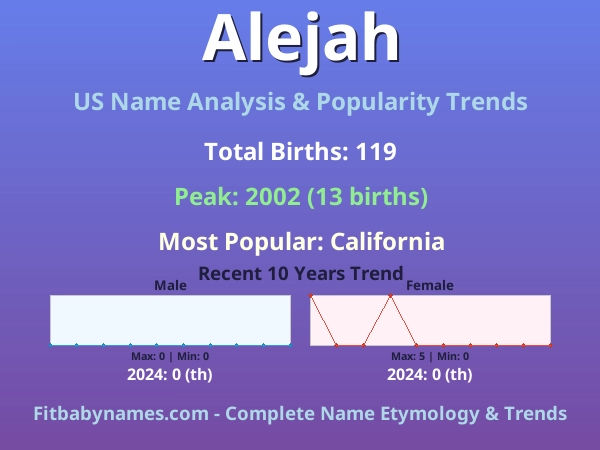 Alejah

US Name Analysis & Popularity Trends

Total Births: 119

Peak: 2002 (13 births)

Most Popular: California

Recent 10 Years Trend

Male

Max: 0 | Min: 0

2024: 0 (th)

Female

Max: 5 | Min: 0

2024: 0 (th)

Fitbabynames.com - Complete Name Etymology & Trends